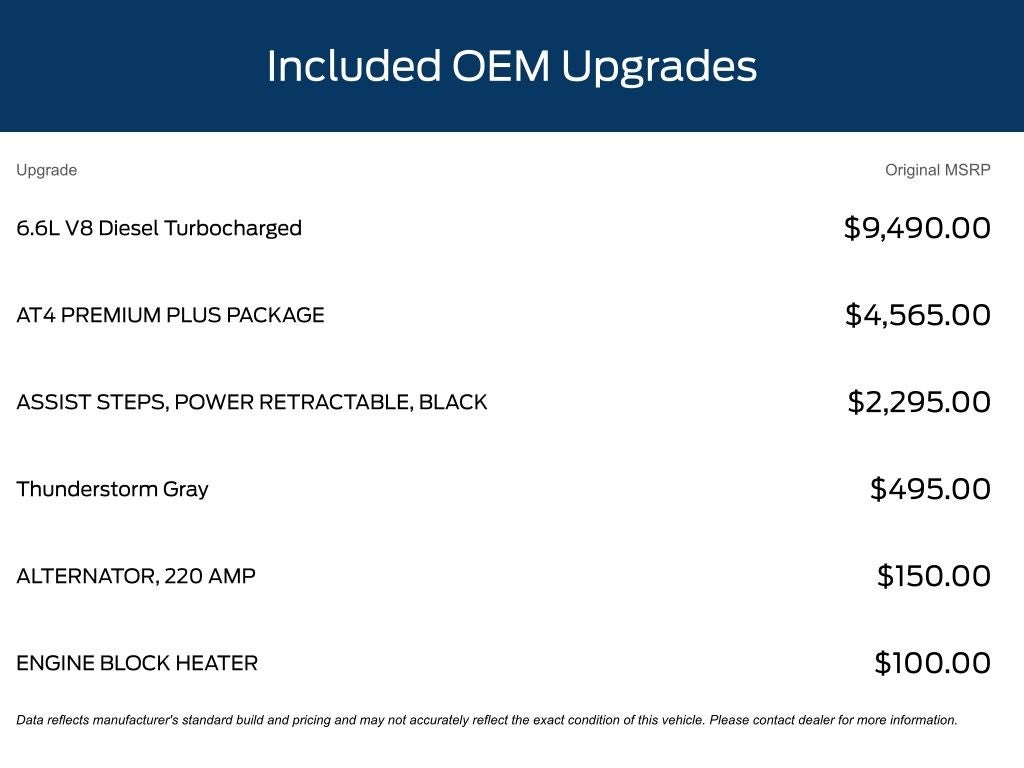 Included OEM Upgrades

| Upgrade | Original MSRP |
|---|---|
| 6.6L V8 Diesel Turbocharged | \$9,490.00 |
| AT4 PREMIUM PLUS PACKAGE | \$4,565.00 |
| ASSIST STEPS, POWER RETRACTABLE, BLACK | \$2,295.00 |
| Thunderstorm Gray | \$495.00 |
| ALTERNATOR, 220 AMP | \$150.00 |
| ENGINE BLOCK HEATER | \$100.00 |

Data reflects manufacturer's standard build and pricing and may not accurately reflect the exact condition of this vehicle. Please contact dealer for more information.